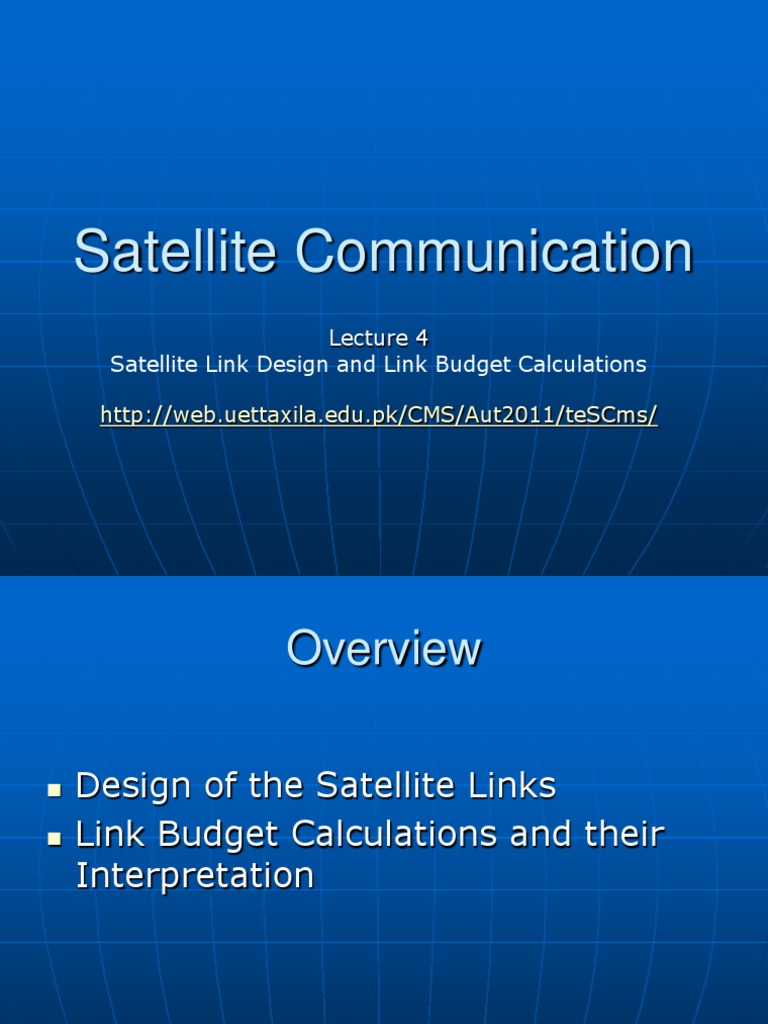 Satellite Communication

Lecture 4
Satellite Link Design and Link Budget Calculations

http://web.uettaxila.edu.pk/CMS/Aut2011/teSCms/

Overview

- Design of the Satellite Links
- Link Budget Calculations and their Interpretation